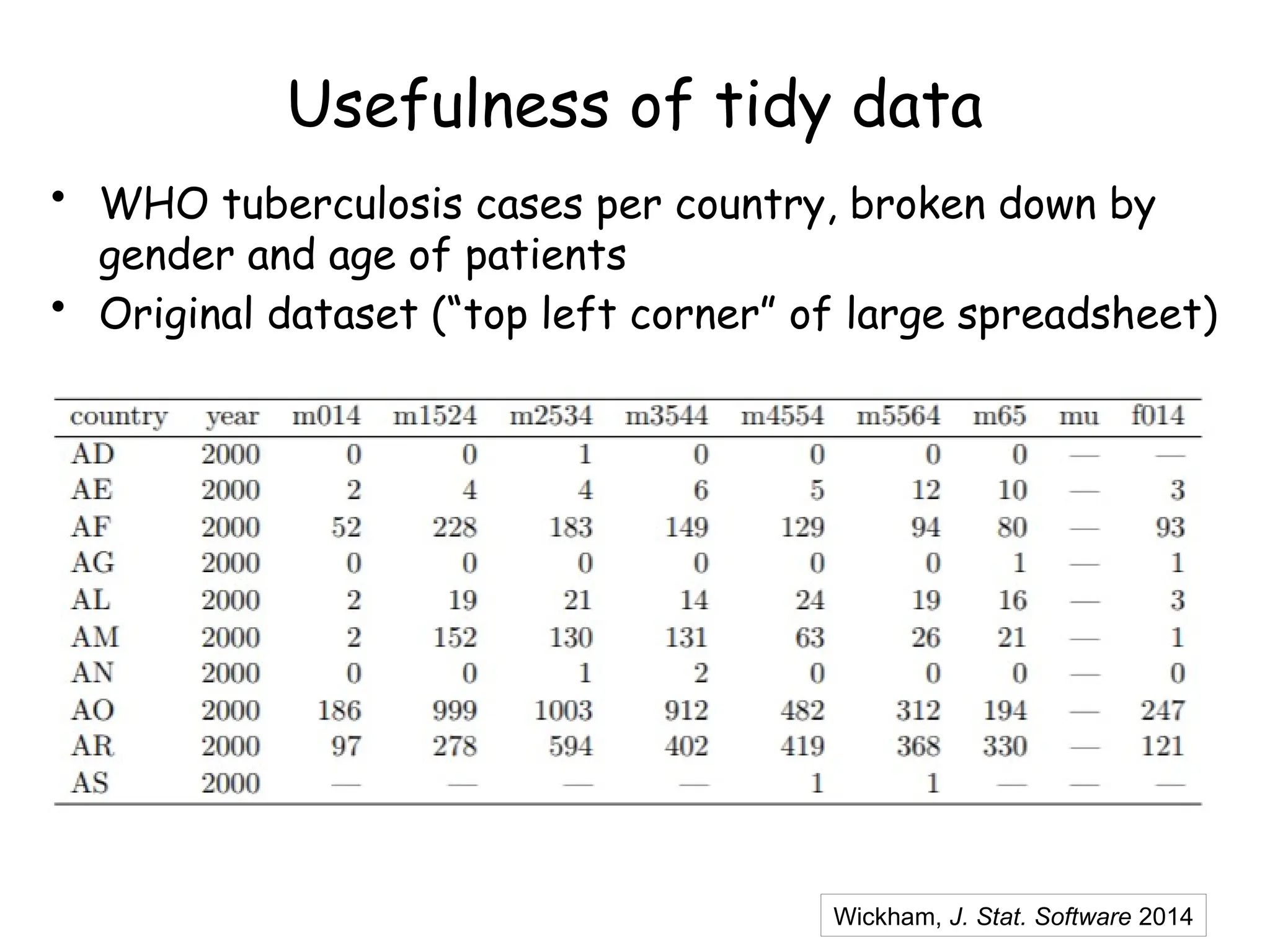 Usefulness of tidy data

• WHO tuberculosis cases per country, broken down by gender and age of patients
• Original dataset ("top left corner" of large spreadsheet)

| country | year | m014 | m1524 | m2534 | m3544 | m4554 | m5564 | m65 | mu | f014 |
|---|---|---|---|---|---|---|---|---|---|---|
| AD | 2000 | 0 | 0 | 1 | 0 | 0 | 0 | 0 | — | — |
| AE | 2000 | 2 | 4 | 4 | 6 | 5 | 12 | 10 | — | 3 |
| AF | 2000 | 52 | 228 | 183 | 149 | 129 | 94 | 80 | — | 93 |
| AG | 2000 | 0 | 0 | 0 | 0 | 0 | 0 | 1 | — | 1 |
| AL | 2000 | 2 | 19 | 21 | 14 | 24 | 19 | 16 | — | 3 |
| AM | 2000 | 2 | 152 | 130 | 131 | 63 | 26 | 21 | — | 1 |
| AN | 2000 | 0 | 0 | 1 | 2 | 0 | 0 | 0 | — | 0 |
| AO | 2000 | 186 | 999 | 1003 | 912 | 482 | 312 | 194 | — | 247 |
| AR | 2000 | 97 | 278 | 594 | 402 | 419 | 368 | 330 | — | 121 |
| AS | 2000 | — | — | — | — | 1 | 1 | — | — | — |

Wickham, J. Stat. Software 2014